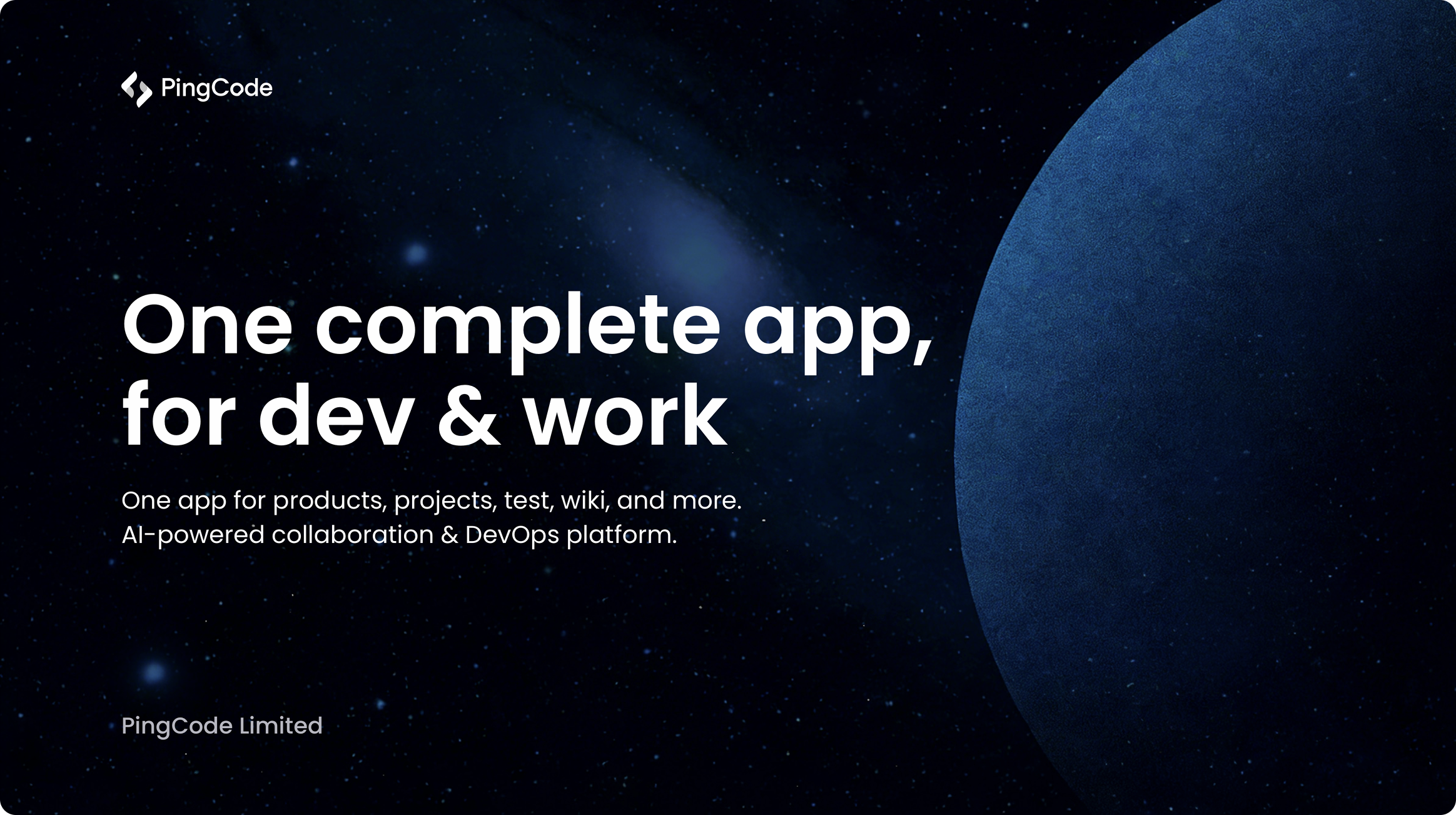 PingCode

One complete app, for dev & work

One app for products, projects, test, wiki, and more.
AI-powered collaboration & DevOps platform.

PingCode Limited